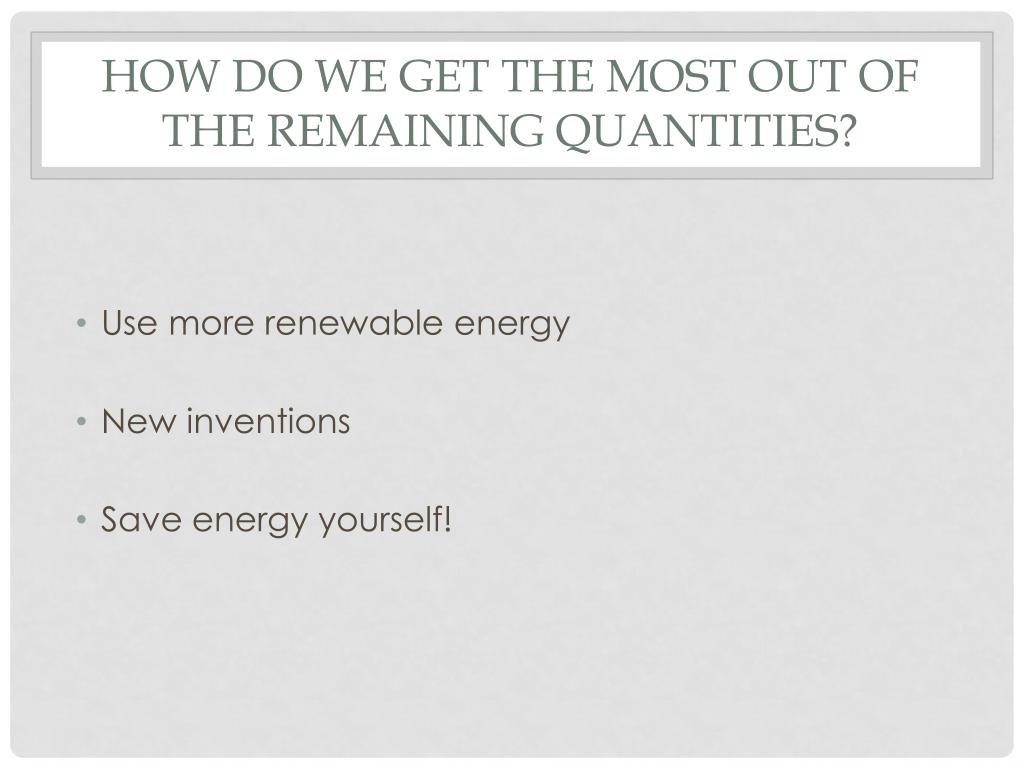 HOW DO WE GET THE MOST OUT OF THE REMAINING QUANTITIES?

• Use more renewable energy

• New inventions

• Save energy yourself!